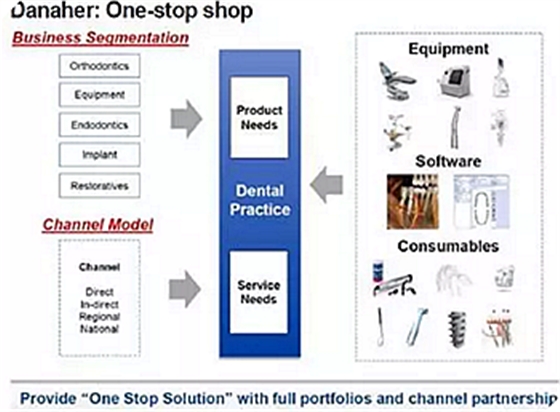 Danaher: One-stop shop

Business Segmentation

Orthodontics

Equipment

Endodontics

Implant

Restoratives

Channel Model

Channel

Direct
In-direct
Regional
National

Product Needs

Dental Practice

Service Needs

Equipment

Software

Consumables

Provide "One Stop Solution" with full portfolios and channel partnership